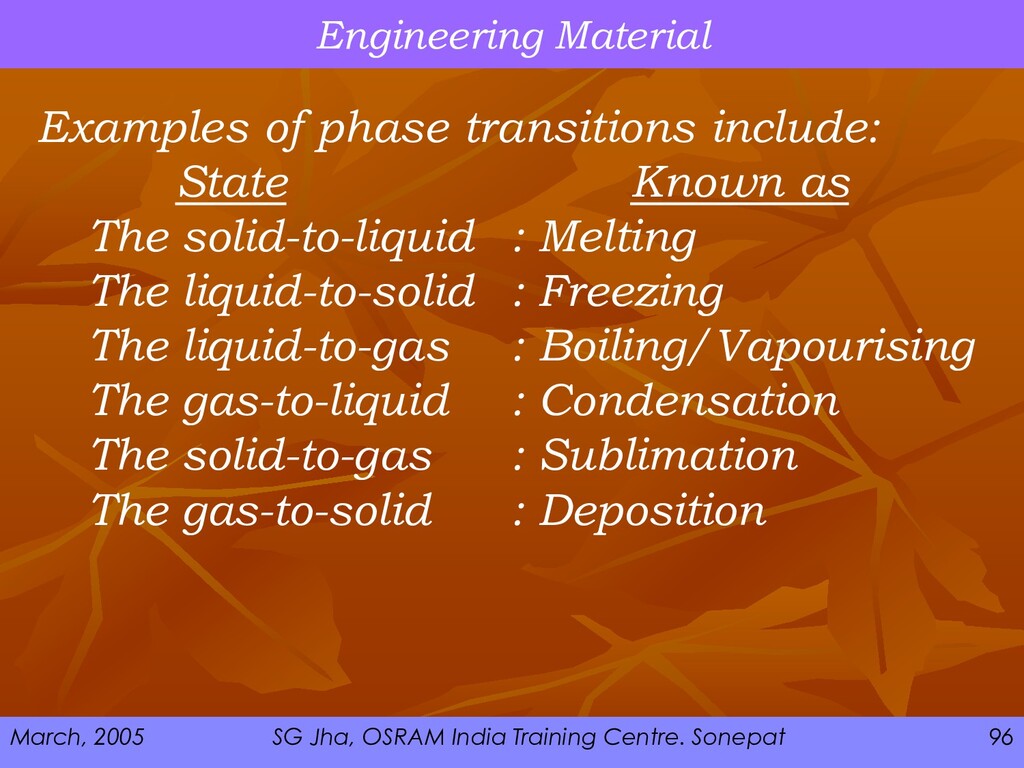 Engineering Material

Examples of phase transitions include:

| State | Known as |
|---|---|
| The solid-to-liquid | : Melting |
| The liquid-to-solid | : Freezing |
| The liquid-to-gas | : Boiling/Vapourising |
| The gas-to-liquid | : Condensation |
| The solid-to-gas | : Sublimation |
| The gas-to-solid | : Deposition |

March, 2005 SG Jha, OSRAM India Training Centre. Sonepat 96